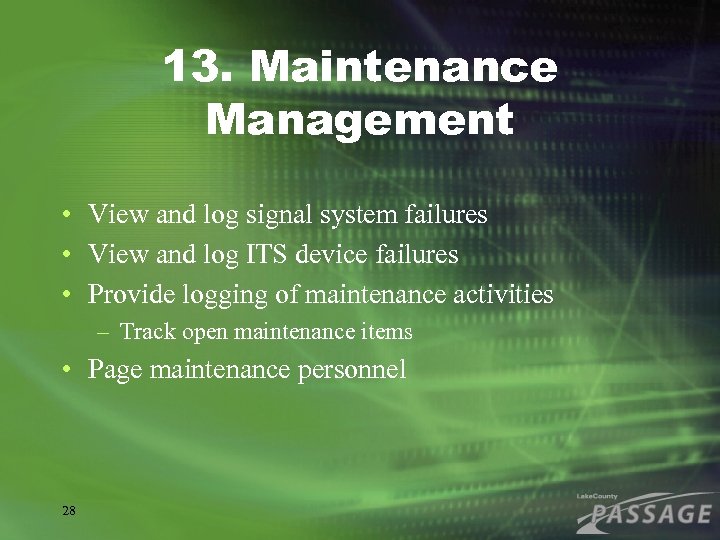 13. Maintenance Management

• View and log signal system failures
• View and log ITS device failures
• Provide logging of maintenance activities
– Track open maintenance items
• Page maintenance personnel

28

LakeCounty
PASSAGE